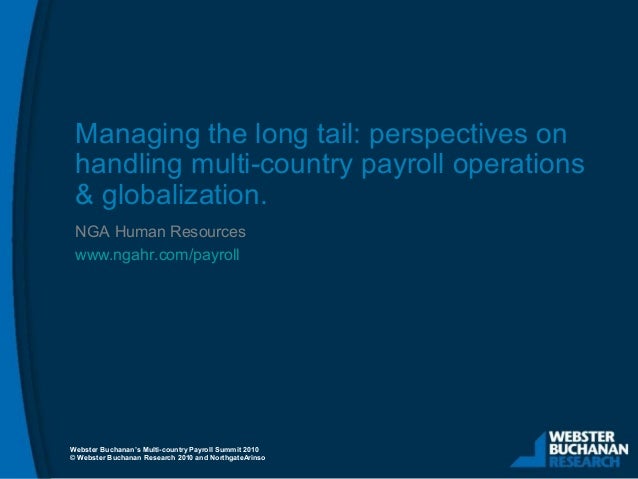 Managing the long tail: perspectives on handling multi-country payroll operations & globalization.

NGA Human Resources

www.ngahr.com/payroll

Webster Buchanan's Multi-country Payroll Summit 2010
© Webster Buchanan Research 2010 and NorthgateArinso

WEBSTER BUCHANAN RESEARCH